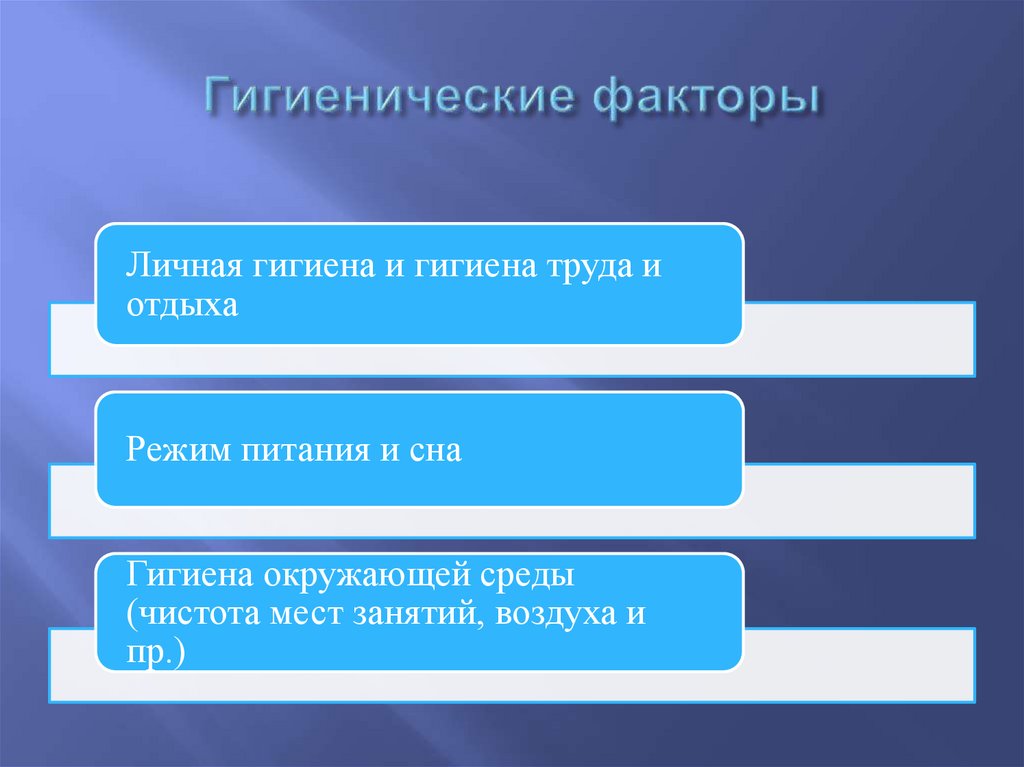 Гигиенические факторы

Личная гигиена и гигиена труда и отдыха

Режим питания и сна

Гигиена окружающей среды (чистота мест занятий, воздуха и пр.)